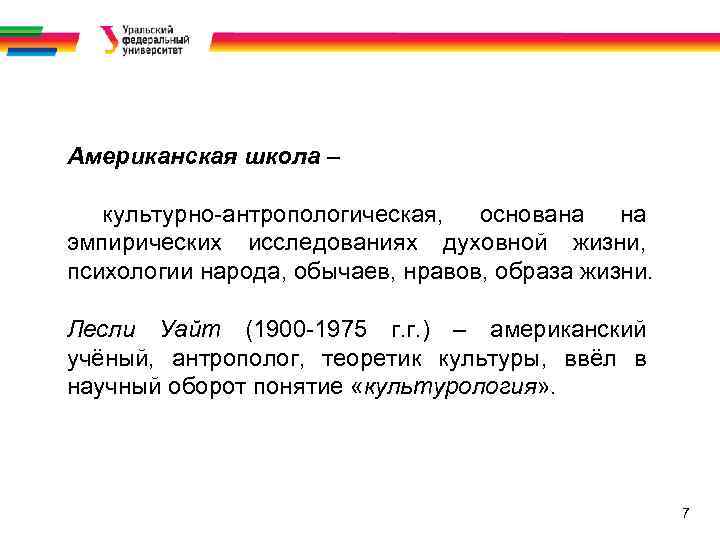 Уральский федеральный университет

Американская школа –

культурно-антропологическая, основана на эмпирических исследованиях духовной жизни, психологии народа, обычаев, нравов, образа жизни.

Лесли Уайт (1900-1975 г.г.) – американский учёный, антрополог, теоретик культуры, ввёл в научный оборот понятие «культурология».

7